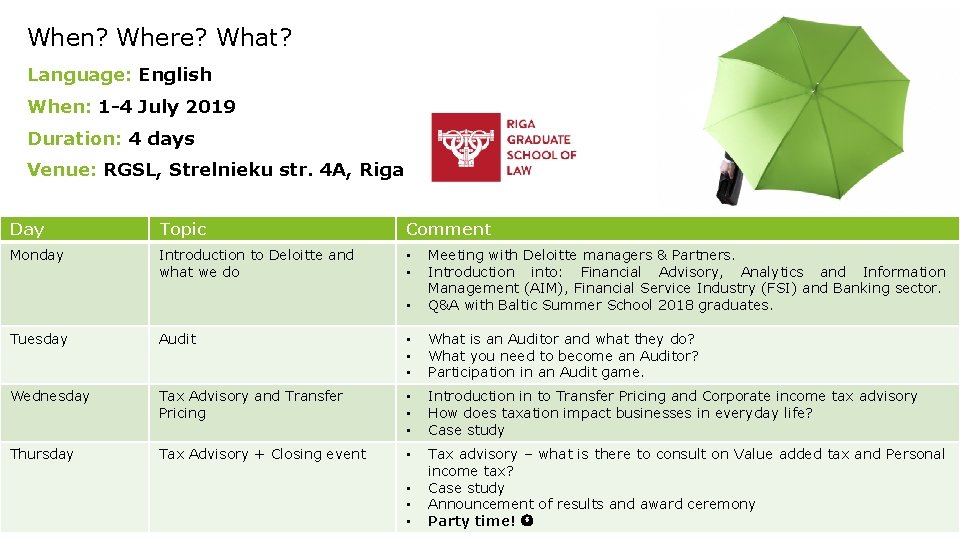 When? Where? What?

Language: English

When: 1-4 July 2019

Duration: 4 days

Venue: RGSL, Strelnieku str. 4A, Riga

RIGA GRADUATE SCHOOL OF LAW

| Day | Topic | Comment |
|---|---|---|
| Monday | Introduction to Deloitte and what we do | • Meeting with Deloitte managers & Partners. • Introduction into: Financial Advisory, Analytics and Information Management (AIM), Financial Service Industry (FSI) and Banking sector. • Q&A with Baltic Summer School 2018 graduates. |
| Tuesday | Audit | • What is an Auditor and what they do? • What you need to become an Auditor? • Participation in an Audit game. |
| Wednesday | Tax Advisory and Transfer Pricing | • Introduction in to Transfer Pricing and Corporate income tax advisory • How does taxation impact businesses in everyday life? • Case study |
| Thursday | Tax Advisory + Closing event | • Tax advisory – what is there to consult on Value added tax and Personal income tax? • Case study • Announcement of results and award ceremony • Party time! |